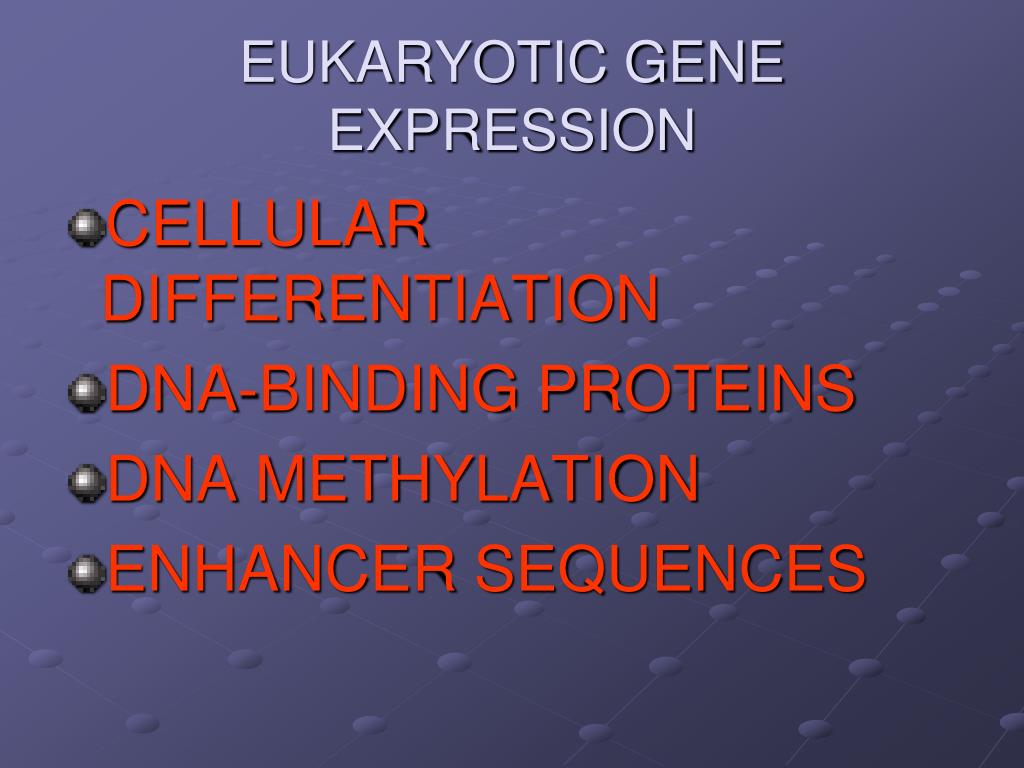 EUKARYOTIC GENE EXPRESSION

CELLULAR DIFFERENTIATION

DNA-BINDING PROTEINS

DNA METHYLATION

ENHANCER SEQUENCES